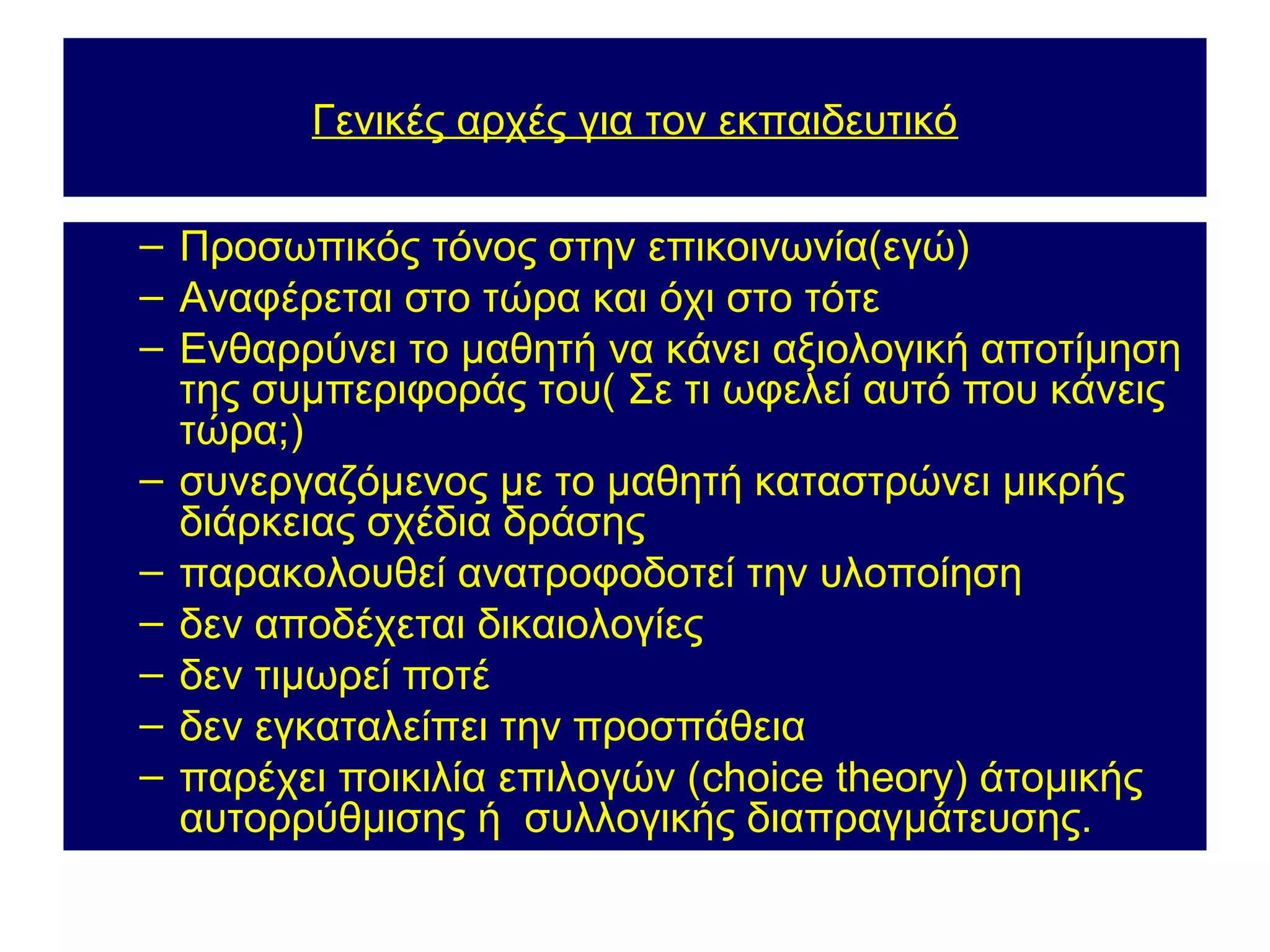 Γενικές αρχές για τον εκπαιδευτικό

– Προσωπικός τόνος στην επικοινωνία(εγώ)
– Αναφέρεται στο τώρα και όχι στο τότε
– Ενθαρρύνει το μαθητή να κάνει αξιολογική αποτίμηση της συμπεριφοράς του( Σε τι ωφελεί αυτό που κάνεις τώρα;)
– συνεργαζόμενος με το μαθητή καταστρώνει μικρής διάρκειας σχέδια δράσης
– παρακολουθεί ανατροφοδοτεί την υλοποίηση
– δεν αποδέχεται δικαιολογίες
– δεν τιμωρεί ποτέ
– δεν εγκαταλείπει την προσπάθεια
– παρέχει ποικιλία επιλογών (choice theory) άτομικής αυτορρύθμισης ή συλλογικής διαπραγμάτευσης.